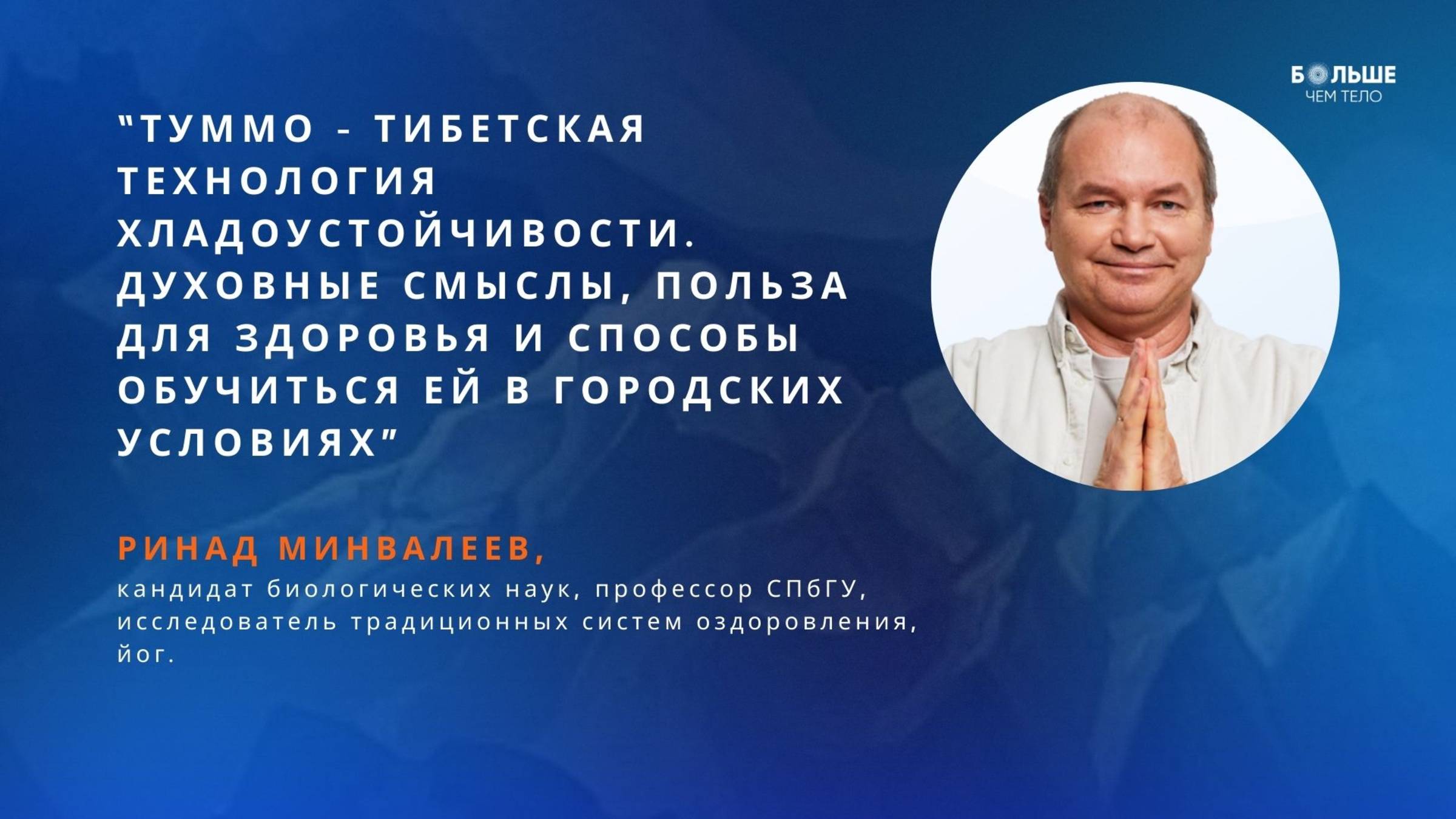 БОЛЬШЕ
ЧЕМ ТЕЛО

"ТУММО - ТИБЕТСКАЯ ТЕХНОЛОГИЯ ХЛАДОУСТОЙЧИВОСТИ. ДУХОВНЫЕ СМЫСЛЫ, ПОЛЬЗА ДЛЯ ЗДОРОВЬЯ И СПОСОБЫ ОБУЧИТЬСЯ ЕЙ В ГОРОДСКИХ УСЛОВИЯХ"

РИНАД МИНВАЛЕЕВ,
кандидат биологических наук, профессор СПбГУ, исследователь традиционных систем оздоровления, йог.